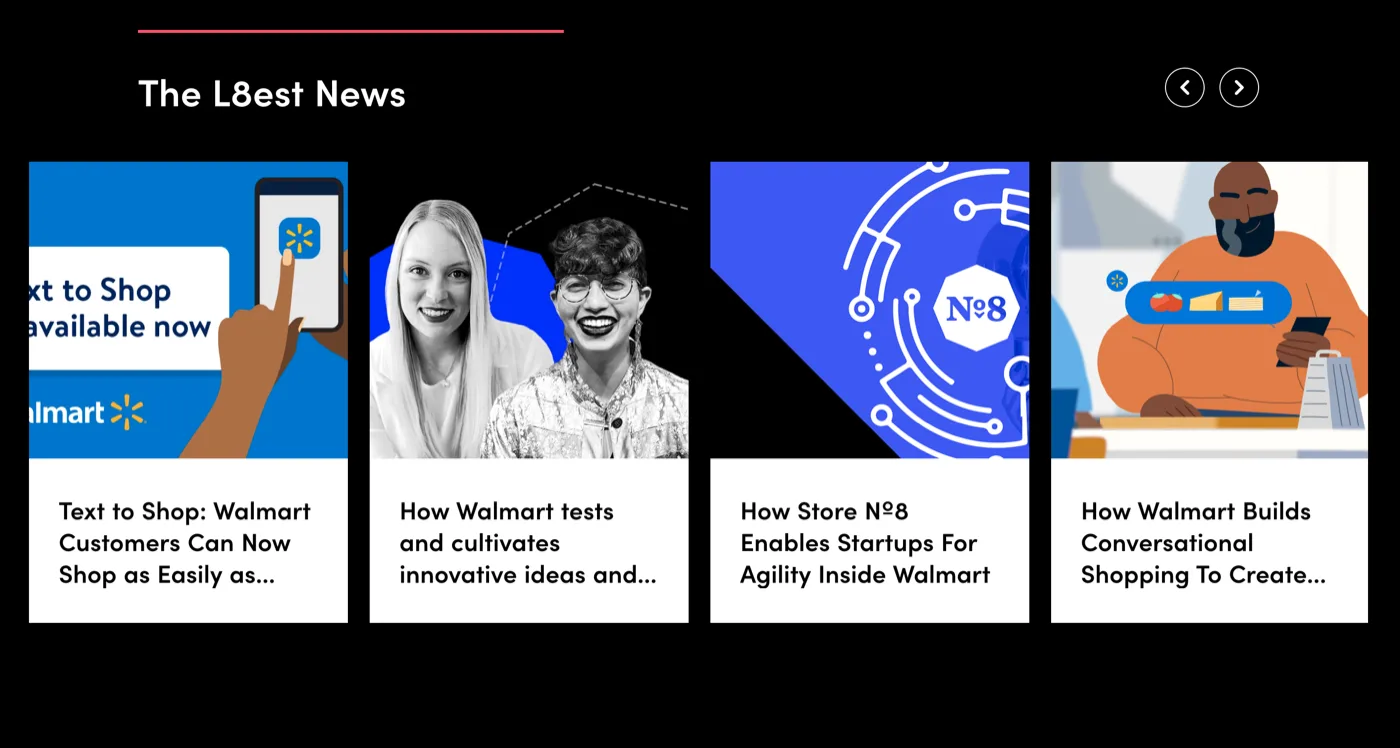 The L8est News

xt to Shop
available now

lmart

Text to Shop: Walmart Customers Can Now Shop as Easily as...

How Walmart tests and cultivates innovative ideas and...

№8

How Store №8 Enables Startups For Agility Inside Walmart

How Walmart Builds Conversational Shopping To Create...